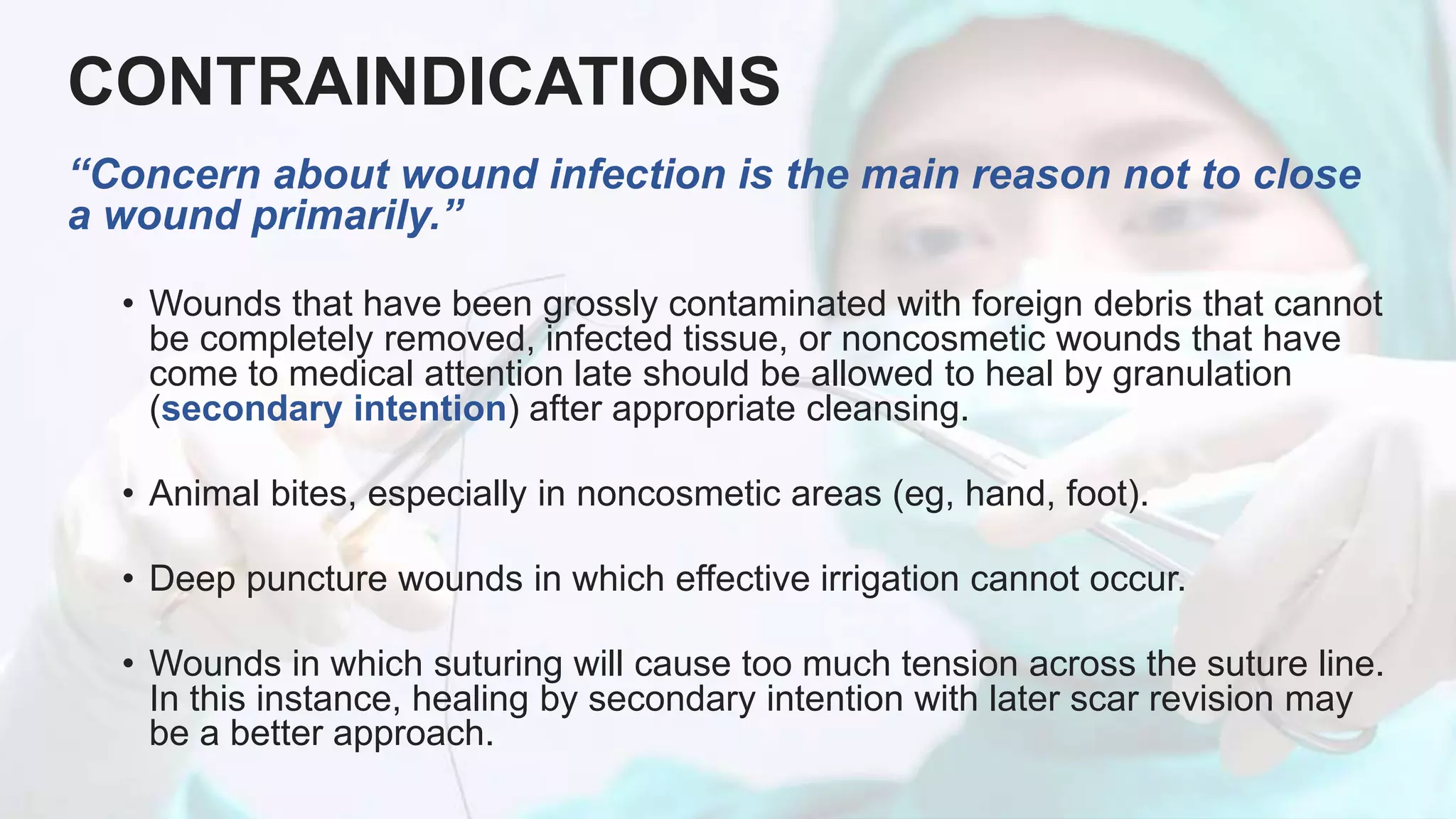 CONTRAINDICATIONS

“Concern about wound infection is the main reason not to close a wound primarily.”

• Wounds that have been grossly contaminated with foreign debris that cannot be completely removed, infected tissue, or noncosmetic wounds that have come to medical attention late should be allowed to heal by granulation (secondary intention) after appropriate cleansing.

• Animal bites, especially in noncosmetic areas (eg, hand, foot).

• Deep puncture wounds in which effective irrigation cannot occur.

• Wounds in which suturing will cause too much tension across the suture line. In this instance, healing by secondary intention with later scar revision may be a better approach.